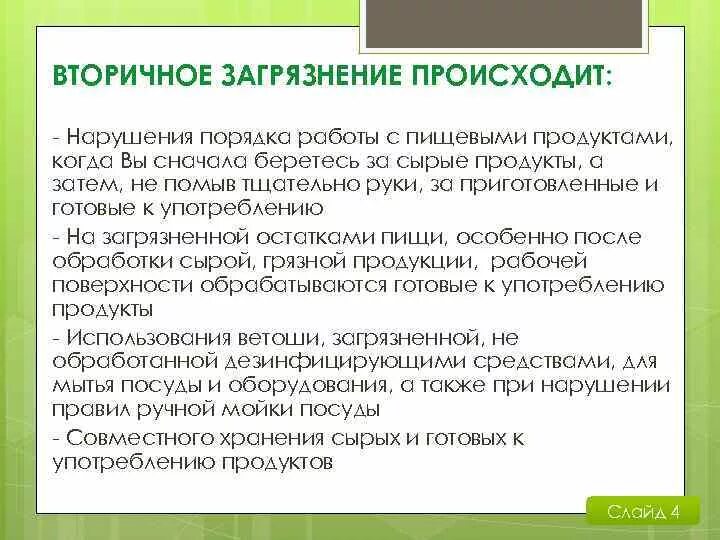 ВТОРИЧНОЕ ЗАГРЯЗНЕНИЕ ПРОИСХОДИТ:

- Нарушения порядка работы с пищевыми продуктами, когда Вы сначала беретесь за сырые продукты, а затем, не помыв тщательно руки, за приготовленные и готовые к употреблению

- На загрязненной остатками пищи, особенно после обработки сырой, грязной продукции, рабочей поверхности обрабатываются готовые к употреблению продукты

- Использования ветоши, загрязненной, не обработанной дезинфицирующими средствами, для мытья посуды и оборудования, а также при нарушении правил ручной мойки посуды

- Совместного хранения сырых и готовых к употреблению продуктов

Слайд 4